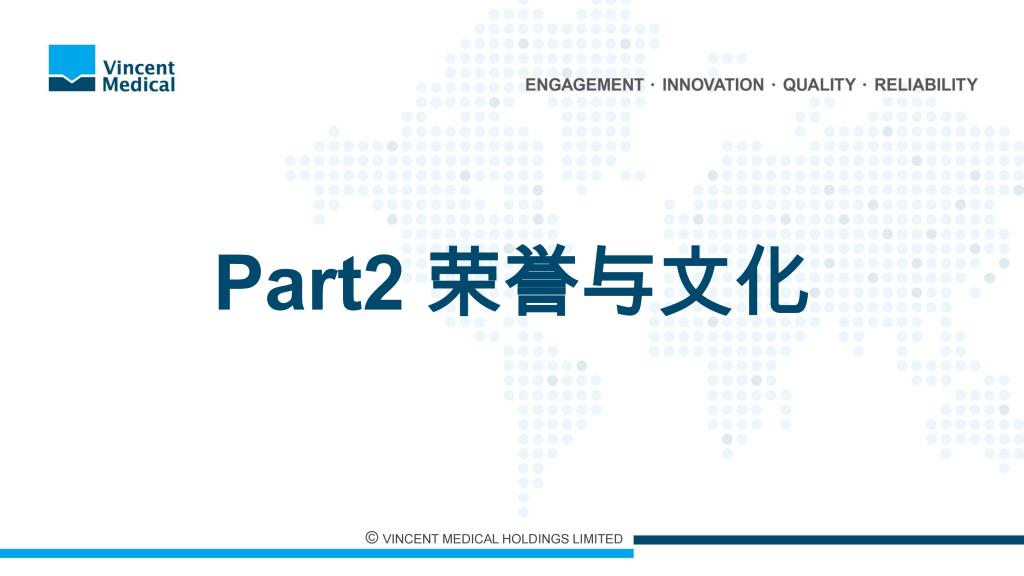 Vincent Medical

ENGAGEMENT · INNOVATION · QUALITY · RELIABILITY

Part2 荣誉与文化

© VINCENT MEDICAL HOLDINGS LIMITED